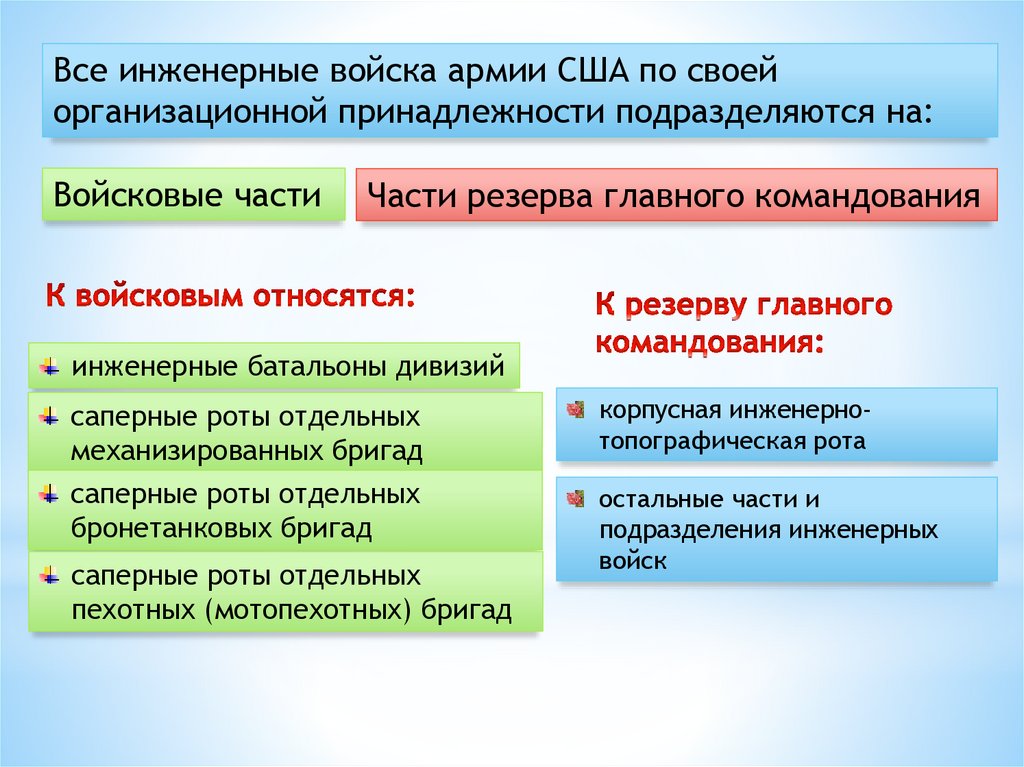 Все инженерные войска армии США по своей организационной принадлежности подразделяются на:

Войсковые части

Части резерва главного командования

К войсковым относятся:

инженерные батальоны дивизий

саперные роты отдельных механизированных бригад

саперные роты отдельных бронетанковых бригад

саперные роты отдельных пехотных (мотопехотных) бригад

К резерву главного командования:

корпусная инженерно-топографическая рота

остальные части и подразделения инженерных войск